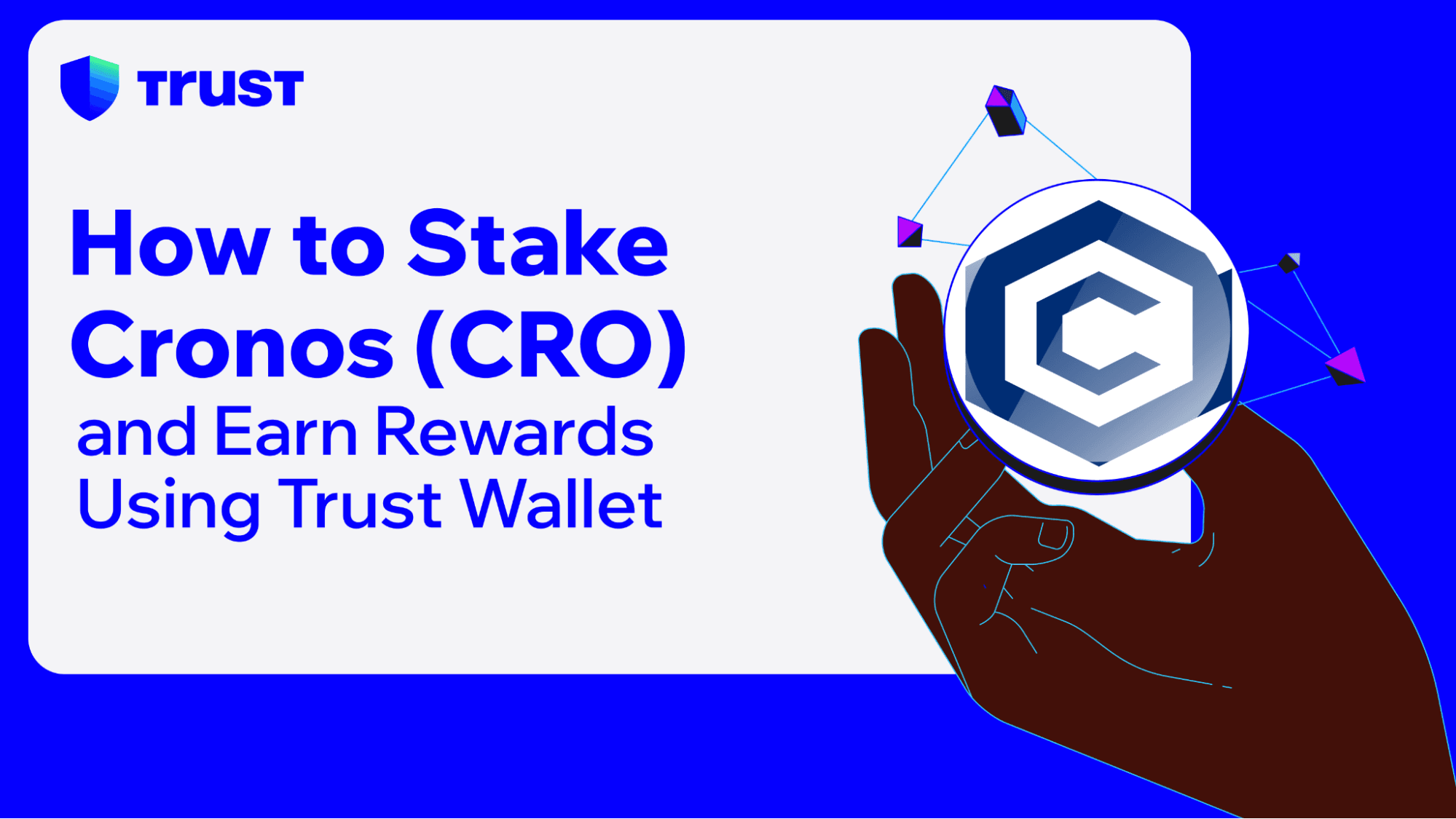 TRUST

How to Stake Cronos (CRO) and Earn Rewards Using Trust Wallet